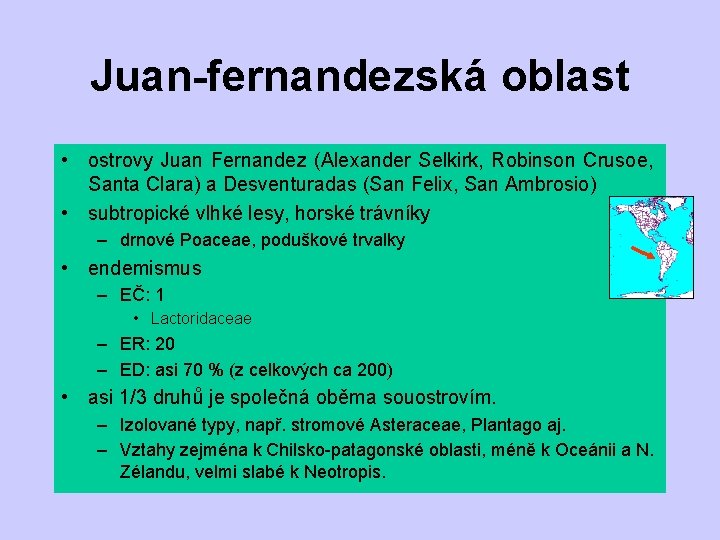 Juan-fernandezská oblast

• ostrovy Juan Fernandez (Alexander Selkirk, Robinson Crusoe, Santa Clara) a Desventuradas (San Felix, San Ambrosio)
• subtropické vlhké lesy, horské trávníky
– drnové Poaceae, poduškové trvalky
• endemismus
– EČ: 1
• Lactoridaceae
– ER: 20
– ED: asi 70 % (z celkových ca 200)
• asi 1/3 druhů je společná oběma souostrovím.
– Izolované typy, např. stromové Asteraceae, Plantago aj.
– Vztahy zejména k Chilsko-patagonské oblasti, méně k Oceánii a N. Zélandu, velmi slabé k Neotropis.